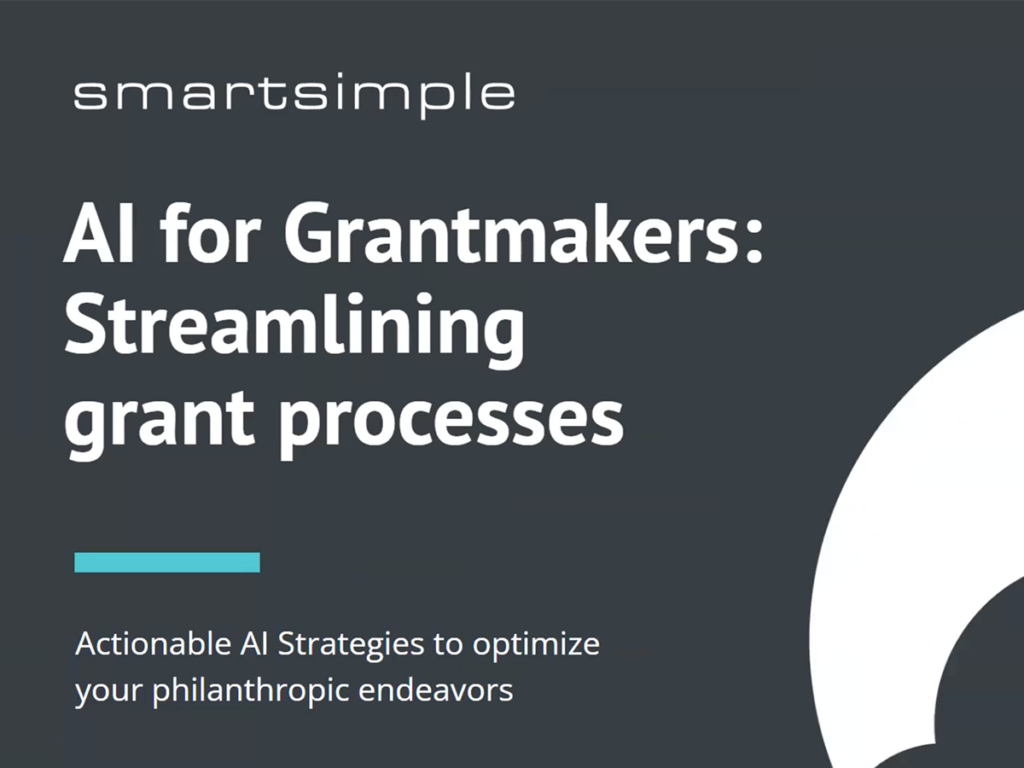 smartsimple

AI for Grantmakers: Streamlining grant processes

Actionable AI Strategies to optimize your philanthropic endeavors